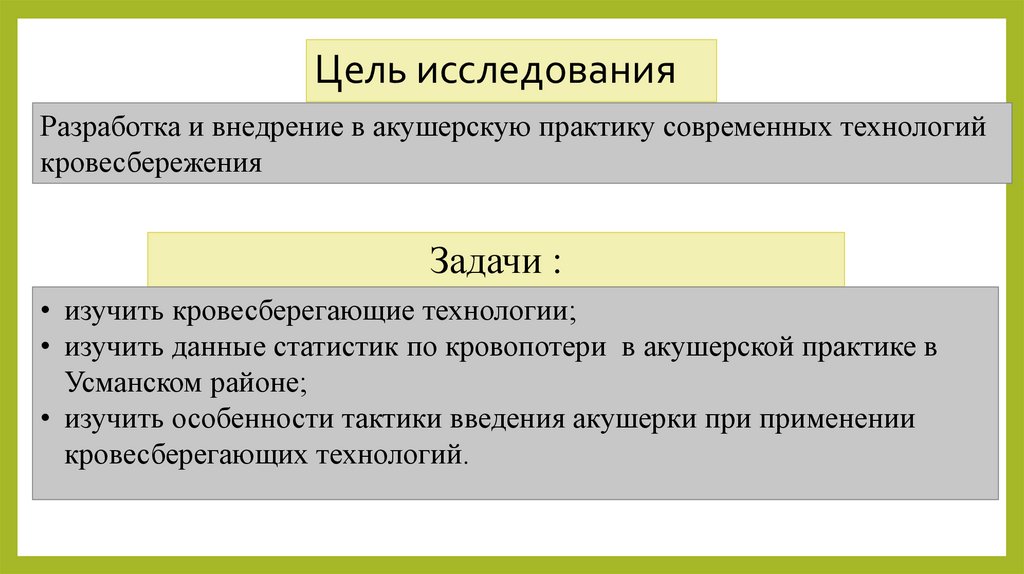 Цель исследования

Разработка и внедрение в акушерскую практику современных технологий кровесбережения

Задачи :

• изучить кровесберегающие технологии;
• изучить данные статистик по кровопотери в акушерской практике в Усманском районе;
• изучить особенности тактики введения акушерки при применении кровесберегающих технологий.